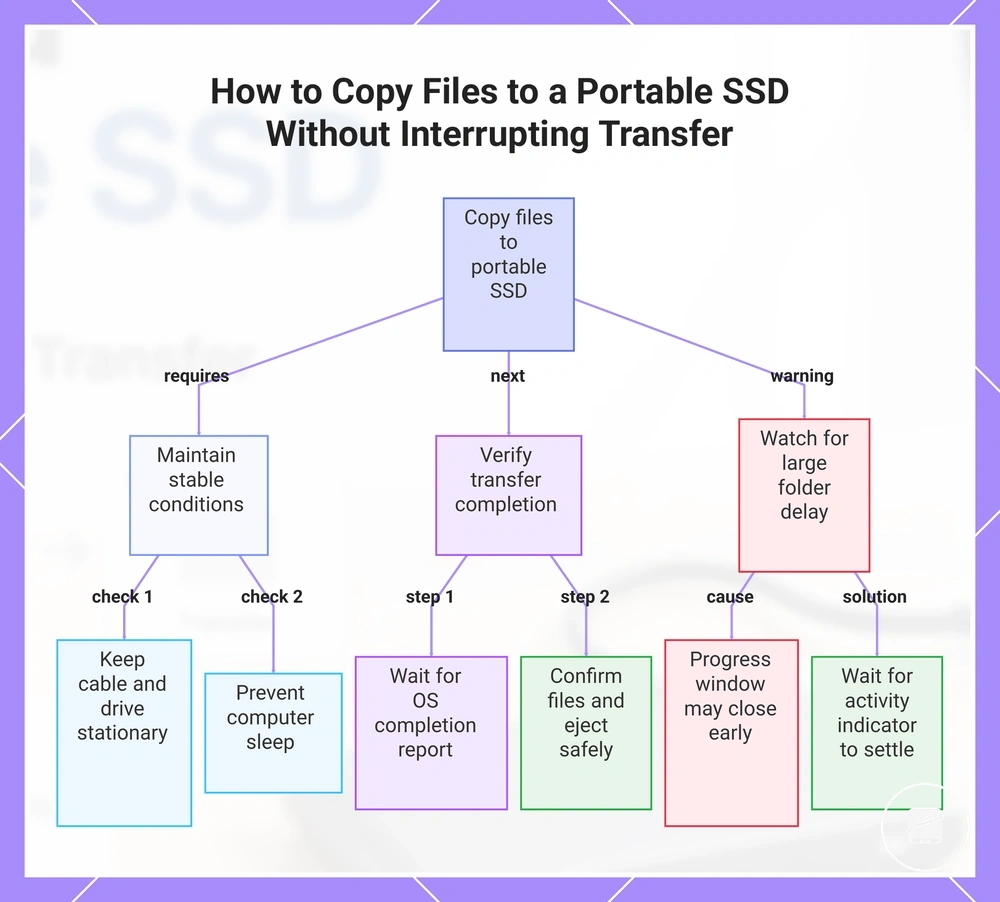 How to Copy Files to a Portable SSD Without Interrupting Transfer

Copy files to portable SSD

requires

next

warning

Maintain stable conditions

Verify transfer completion

Watch for large folder delay

check 1

check 2

step 1

step 2

cause

solution

Keep cable and drive stationary

Prevent computer sleep

Wait for OS completion report

Confirm files and eject safely

Progress window may close early

Wait for activity indicator to settle